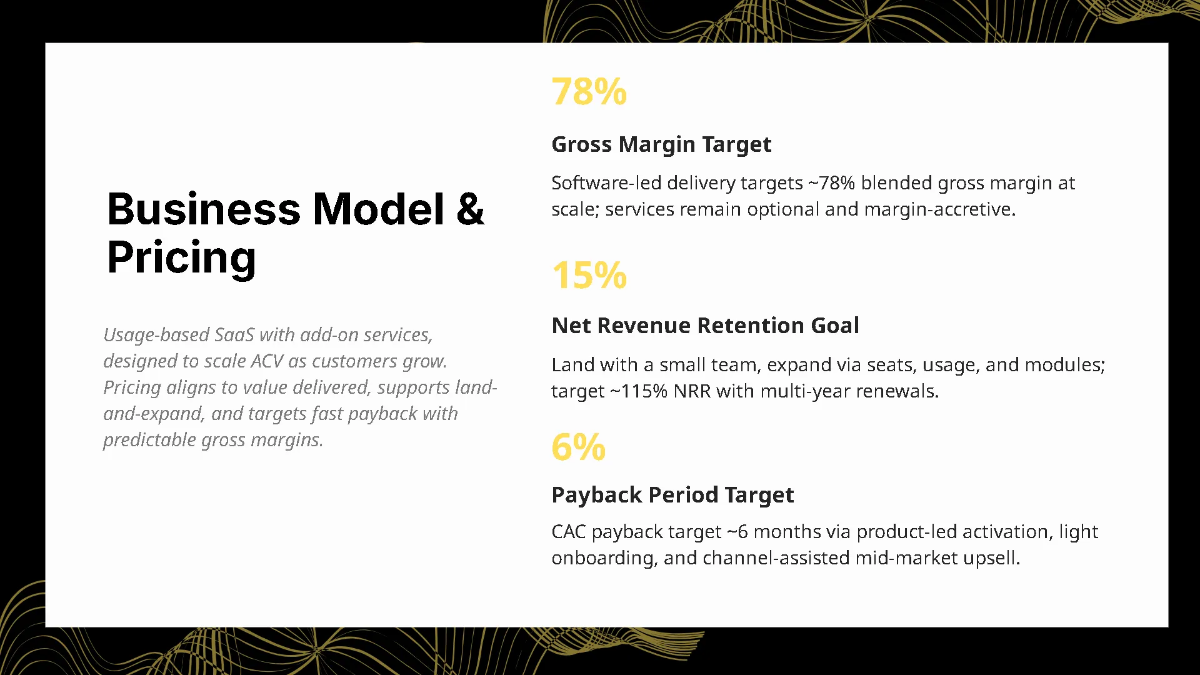 Business Model & Pricing

Usage-based SaaS with add-on services, designed to scale ACV as customers grow. Pricing aligns to value delivered, supports land-and-expand, and targets fast payback with predictable gross margins.

78%

Gross Margin Target

Software-led delivery targets ~78% blended gross margin at scale; services remain optional and margin-accretive.

15%

Net Revenue Retention Goal

Land with a small team, expand via seats, usage, and modules; target ~115% NRR with multi-year renewals.

6%

Payback Period Target

CAC payback target ~6 months via product-led activation, light onboarding, and channel-assisted mid-market upsell.